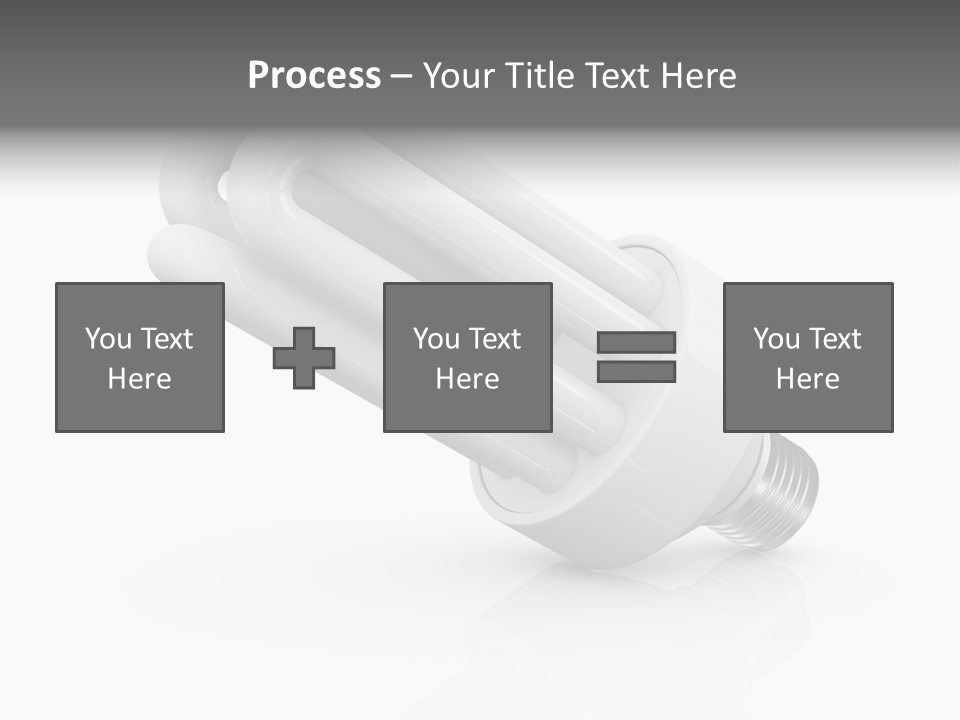 Process – Your Title Text Here

You Text Here

You Text Here

You Text Here